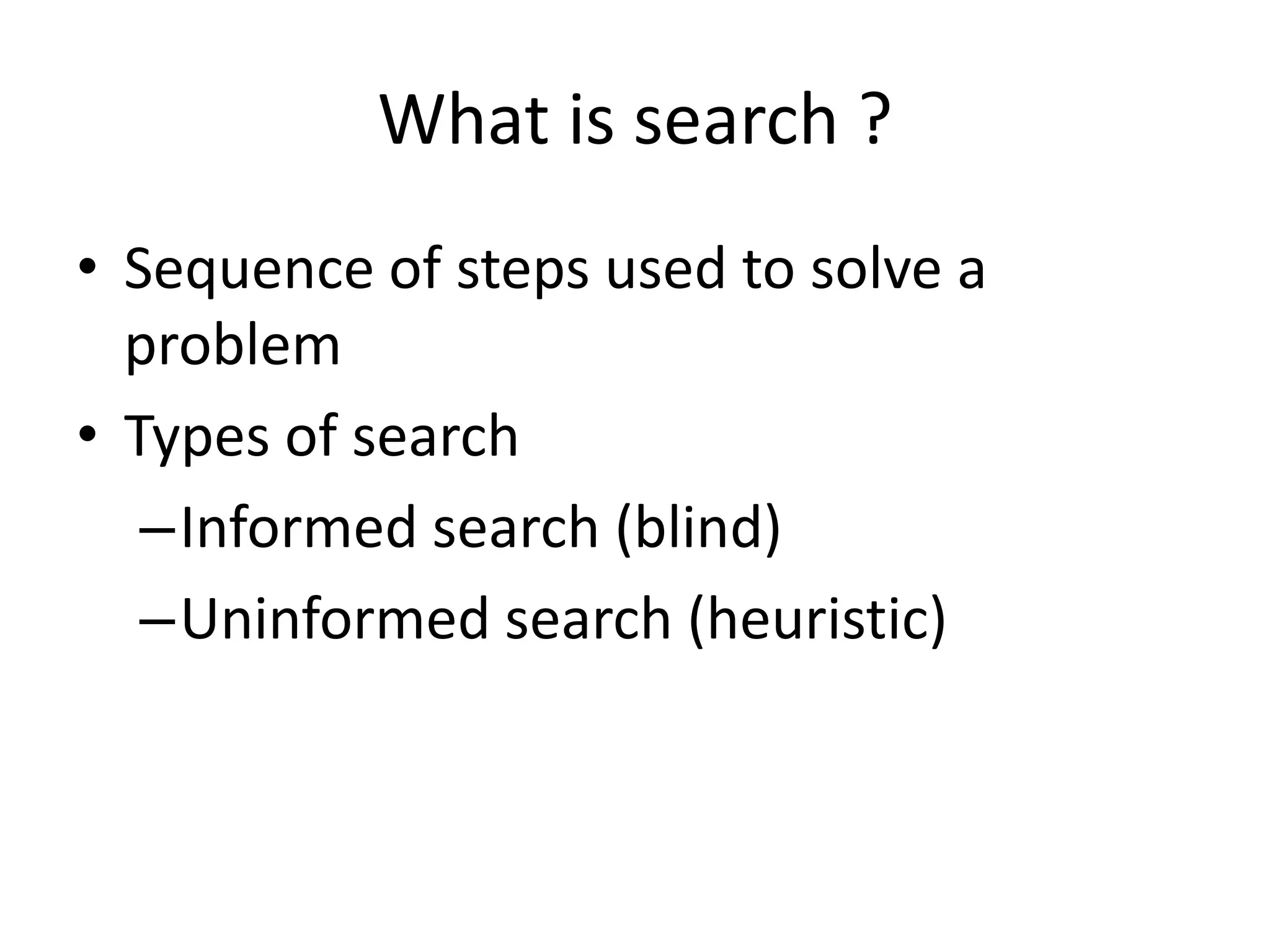 What is search ?

• Sequence of steps used to solve a problem
• Types of search
– Informed search (blind)
– Uninformed search (heuristic)